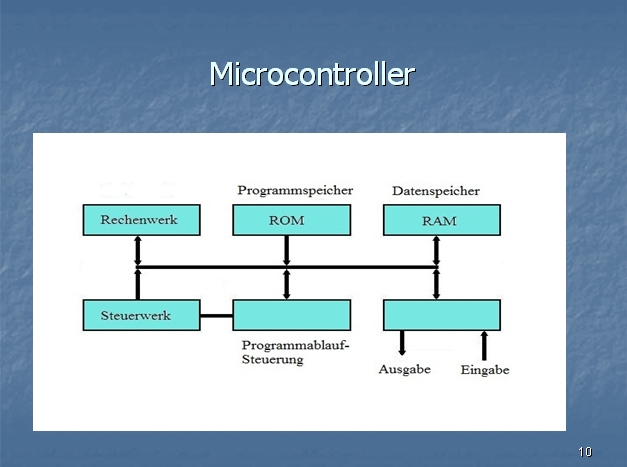 Microcontroller

Programmspeicher

Datenspeicher

Rechenwerk

ROM

RAM

Steuerwerk

Programmablauf-Steuerung

Ausgabe

Eingabe

10